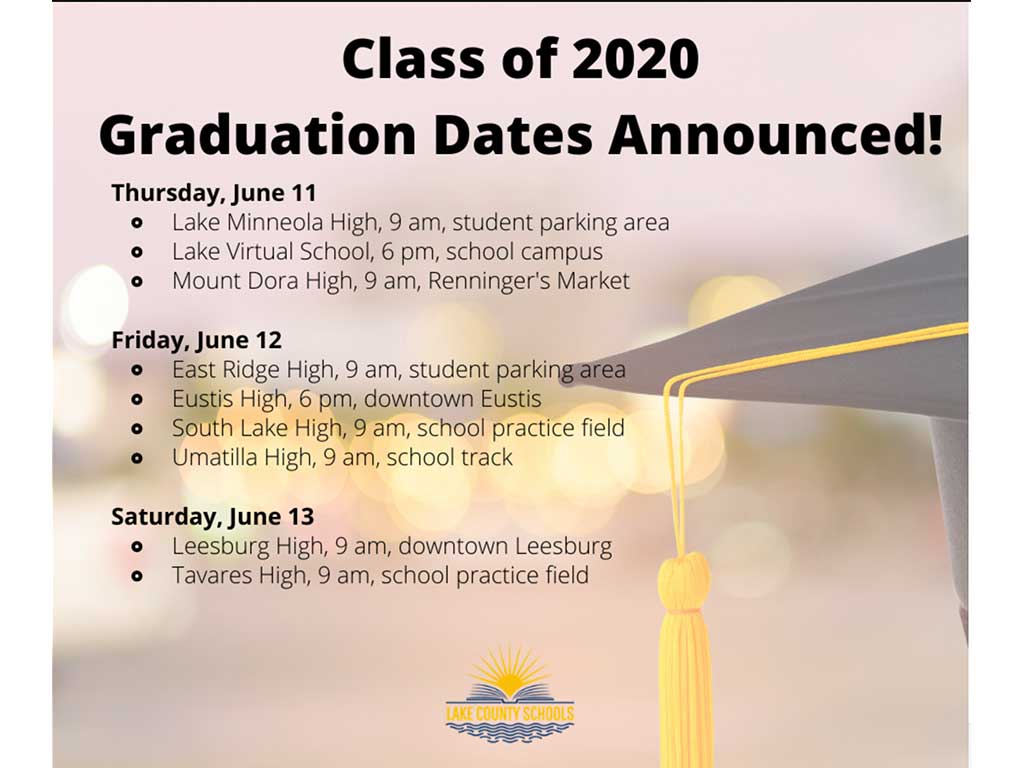 Class of 2020
Graduation Dates Announced!

Thursday, June 11
- Lake Minneola High, 9 am, student parking area
- Lake Virtual School, 6 pm, school campus
- Mount Dora High, 9 am, Renninger's Market

Friday, June 12
- East Ridge High, 9 am, student parking area
- Eustis High, 6 pm, downtown Eustis
- South Lake High, 9 am, school practice field
- Umatilla High, 9 am, school track

Saturday, June 13
- Leesburg High, 9 am, downtown Leesburg
- Tavares High, 9 am, school practice field

LAKE COUNTY SCHOOLS